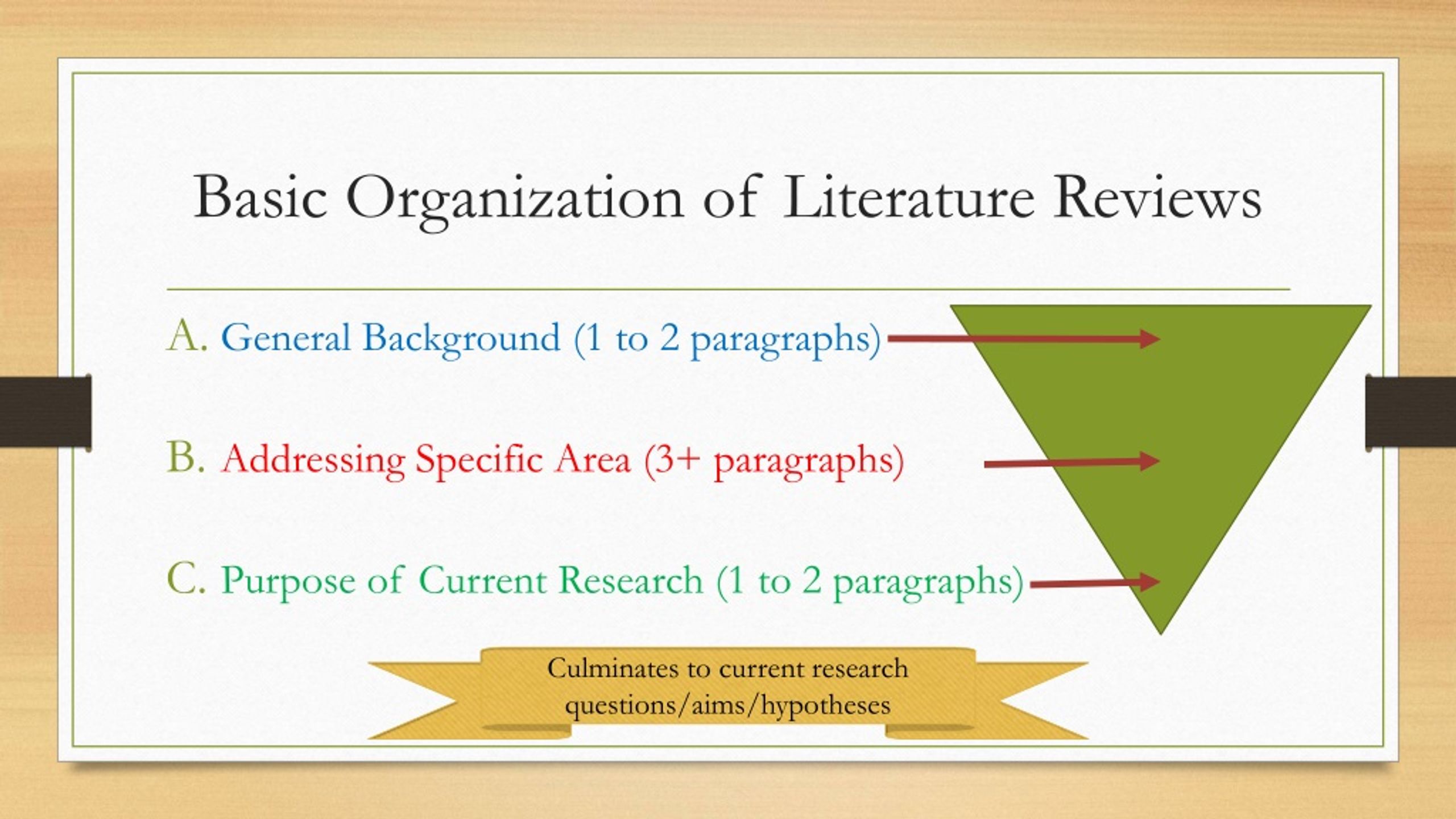 Basic Organization of Literature Reviews

A. General Background (1 to 2 paragraphs)

B. Addressing Specific Area (3+ paragraphs)

C. Purpose of Current Research (1 to 2 paragraphs)

Culminates to current research questions/aims/hypotheses